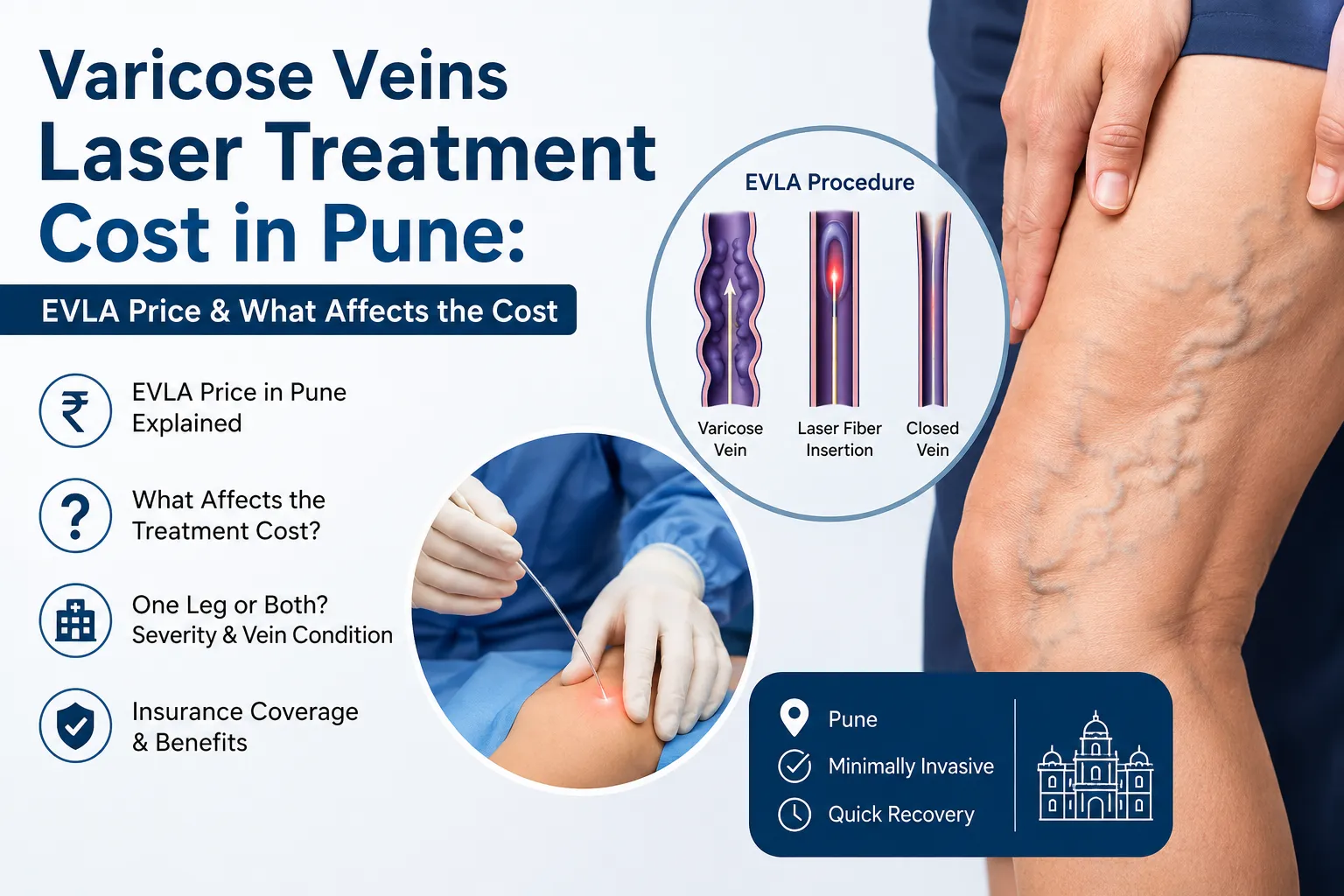 Varicose Veins Laser Treatment Cost in Pune:

EVLA Price & What Affects the Cost

₹ EVLA Price in Pune Explained

? What Affects the Treatment Cost?

One Leg or Both? Severity & Vein Condition

Insurance Coverage & Benefits

EVLA Procedure

Varicose Vein

Laser Fiber Insertion

Closed Vein

Pune

Minimally Invasive

Quick Recovery